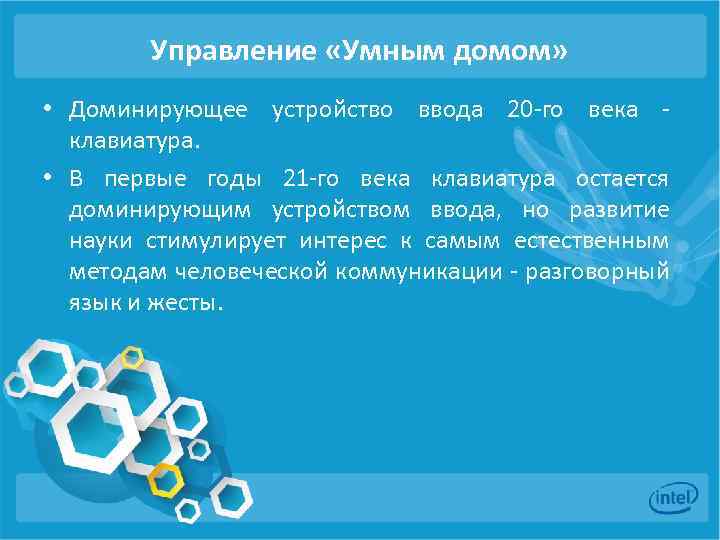 Управление «Умным домом»

• Доминирующее устройство ввода 20-го века - клавиатура.

• В первые годы 21-го века клавиатура остается доминирующим устройством ввода, но развитие науки стимулирует интерес к самым естественным методам человеческой коммуникации - разговорный язык и жесты.

intel